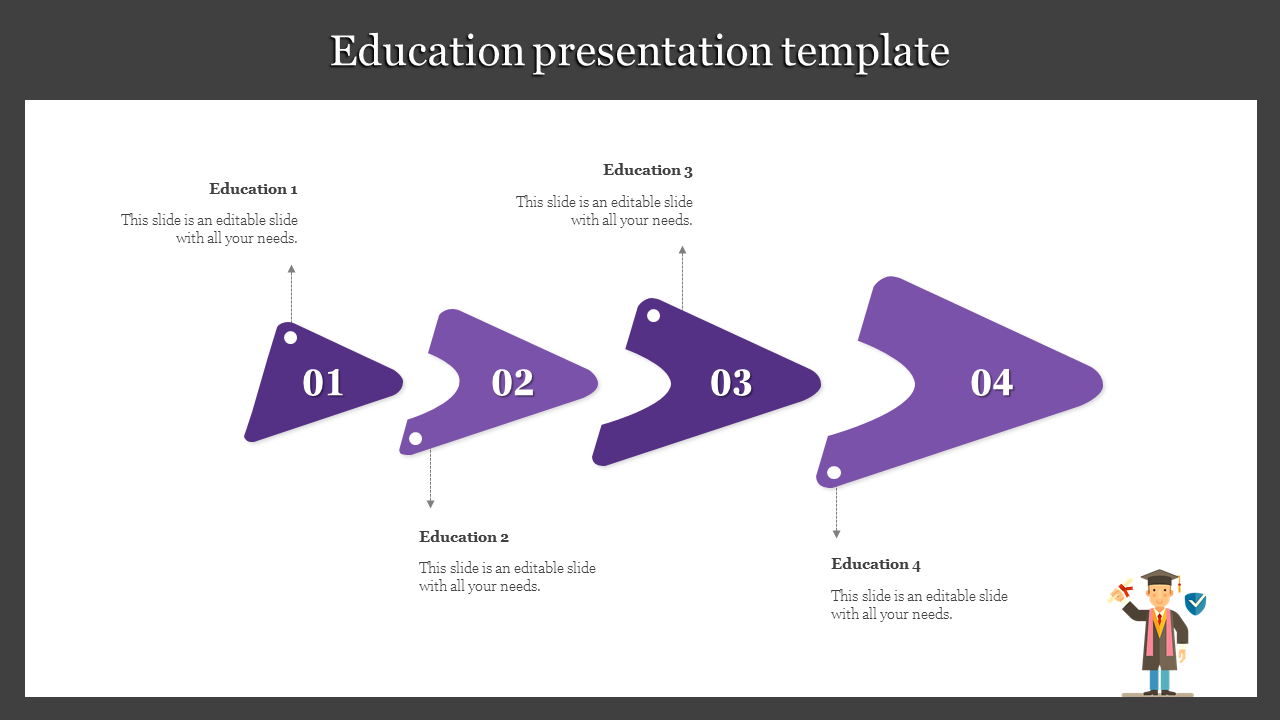 Education presentation template

Education 1

This slide is an editable slide with all your needs.

Education 3

This slide is an editable slide with all your needs.

01

02

03

04

Education 2

This slide is an editable slide with all your needs.

Education 4

This slide is an editable slide with all your needs.